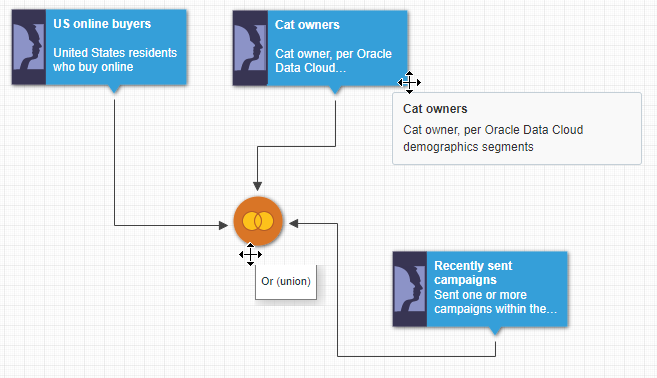 US online buyers

United States residents who buy online

Cat owners

Cat owner, per Oracle Data Cloud...

Cat owners

Cat owner, per Oracle Data Cloud demographics segments

Or (union)

Recently sent campaigns

Sent one or more campaigns within the...